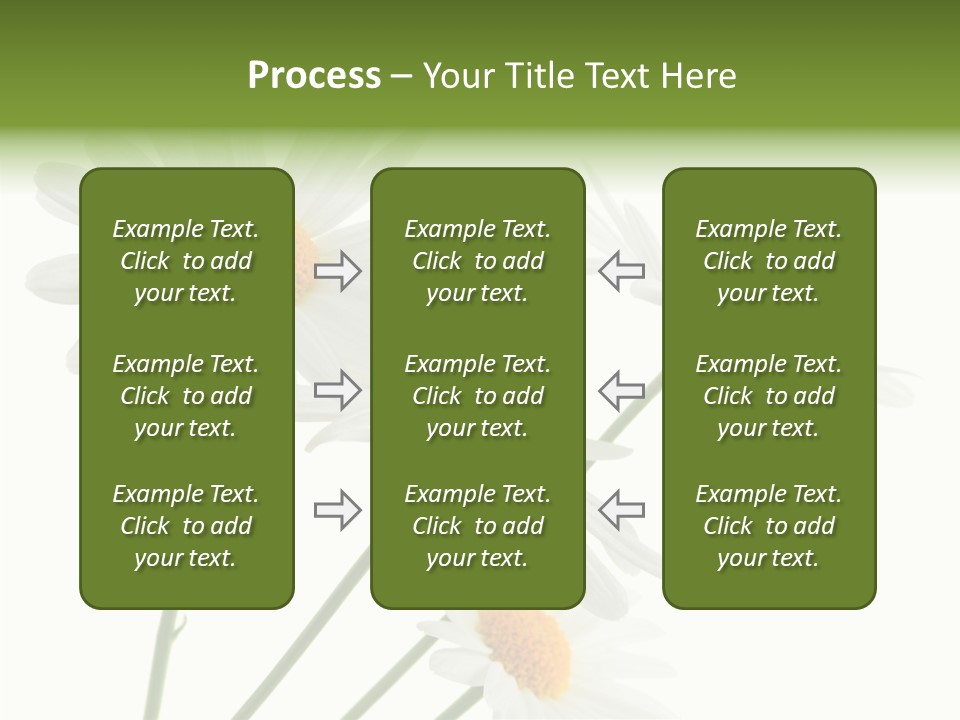 Process – Your Title Text Here

Example Text. Click to add your text.

Example Text. Click to add your text.

Example Text. Click to add your text.

Example Text. Click to add your text.

Example Text. Click to add your text.

Example Text. Click to add your text.

Example Text. Click to add your text.

Example Text. Click to add your text.

Example Text. Click to add your text.